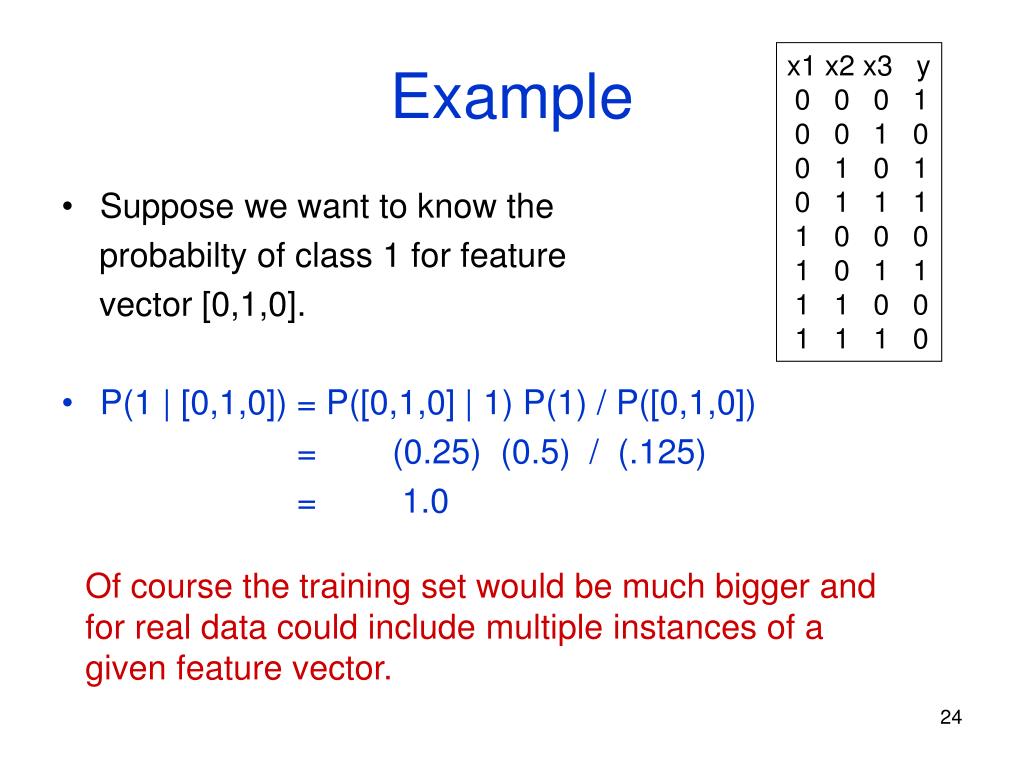 Example

| x1 | x2 | x3 | y |
|---|---|---|---|
| 0 | 0 | 0 | 1 |
| 0 | 0 | 1 | 0 |
| 0 | 1 | 0 | 1 |
| 0 | 1 | 1 | 1 |
| 1 | 0 | 0 | 0 |
| 1 | 0 | 1 | 1 |
| 1 | 1 | 0 | 0 |
| 1 | 1 | 1 | 0 |

• Suppose we want to know the probabilty of class 1 for feature vector [0,1,0].

• P(1 | [0,1,0]) = P([0,1,0] | 1) P(1) / P([0,1,0])
= (0.25) (0.5) / (.125)
= 1.0

Of course the training set would be much bigger and for real data could include multiple instances of a given feature vector.

24